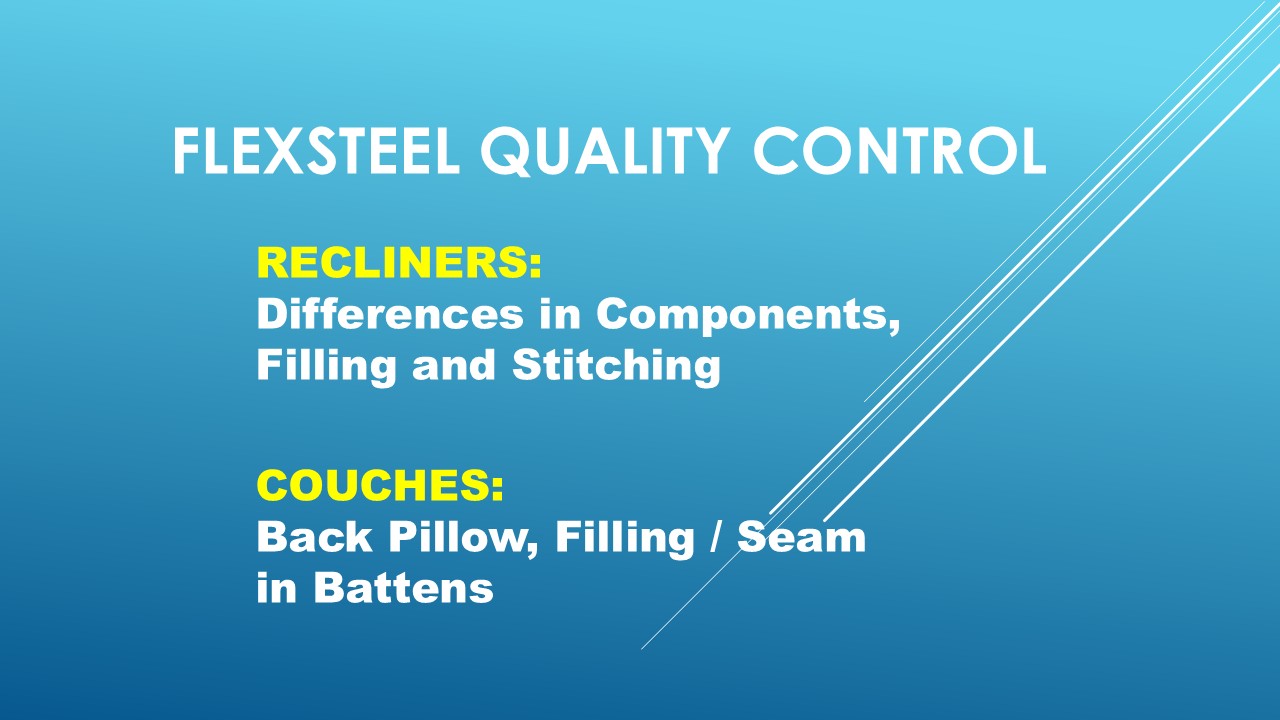 FLEXSTEEL QUALITY CONTROL

RECLINERS:
Differences in Components, Filling and Stitching

COUCHES:
Back Pillow, Filling / Seam in Battens